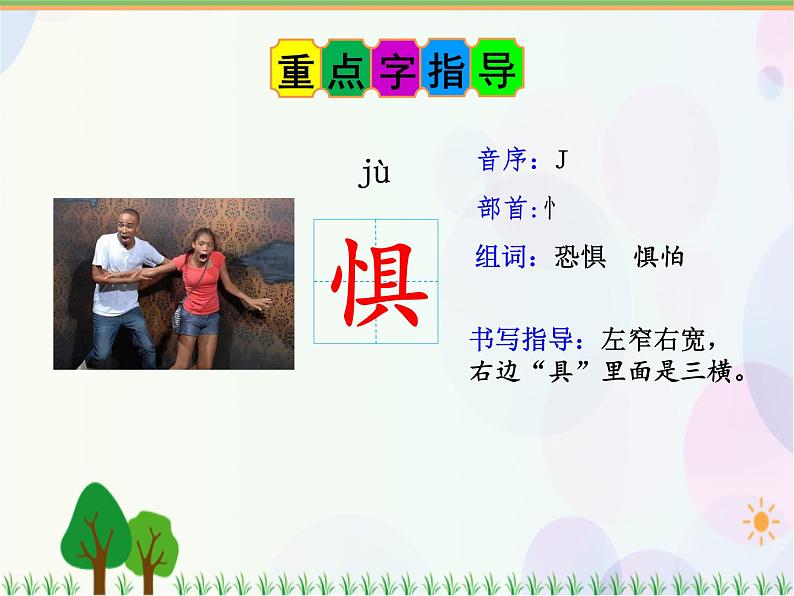 重点字指导

jù

惧

音序：J

部首：忄

组词：恐惧　惧怕

书写指导：左窄右宽，右边“具”里面是三横。